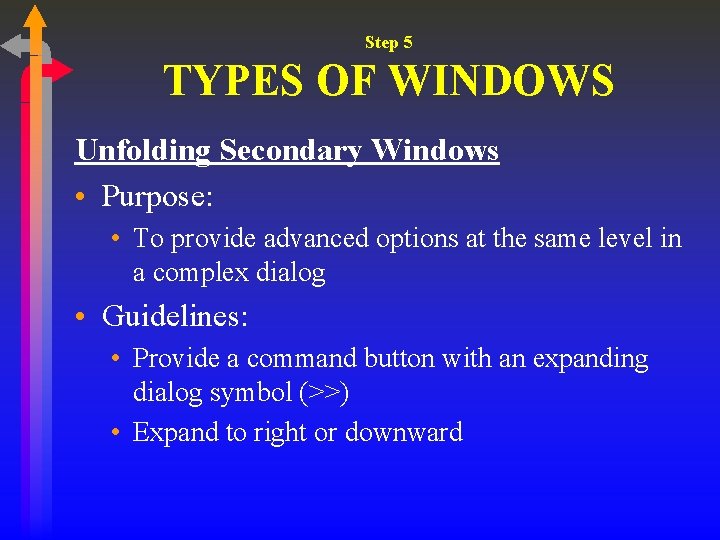 Step 5

TYPES OF WINDOWS

Unfolding Secondary Windows

• Purpose:
  • To provide advanced options at the same level in a complex dialog
• Guidelines:
  • Provide a command button with an expanding dialog symbol (>>)
  • Expand to right or downward